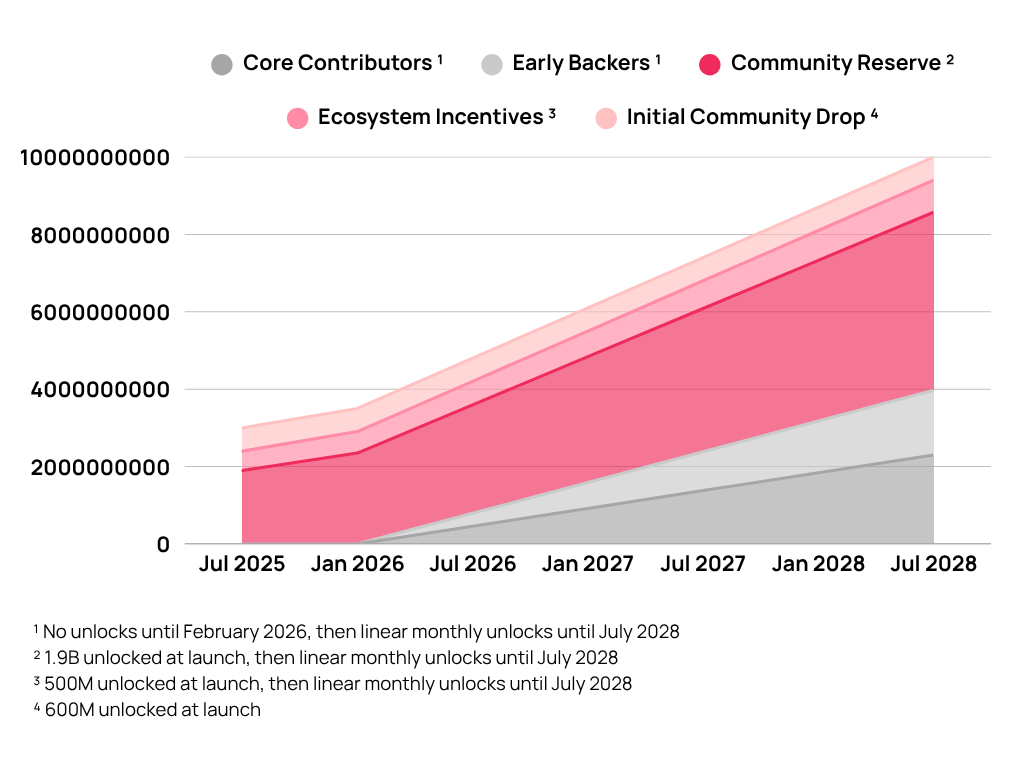 Core Contributors $^1$ Early Backers $^1$ Community Reserve $^2$ Ecosystem Incentives $^3$ Initial Community Drop $^4$

10000000000
8000000000
6000000000
4000000000
2000000000
0

Jul 2025 Jan 2026 Jul 2026 Jan 2027 Jul 2027 Jan 2028 Jul 2028

$^1$ No unlocks until February 2026, then linear monthly unlocks until July 2028
$^2$ 1.9B unlocked at launch, then linear monthly unlocks until July 2028
$^3$ 500M unlocked at launch, then linear monthly unlocks until July 2028
$^4$ 600M unlocked at launch